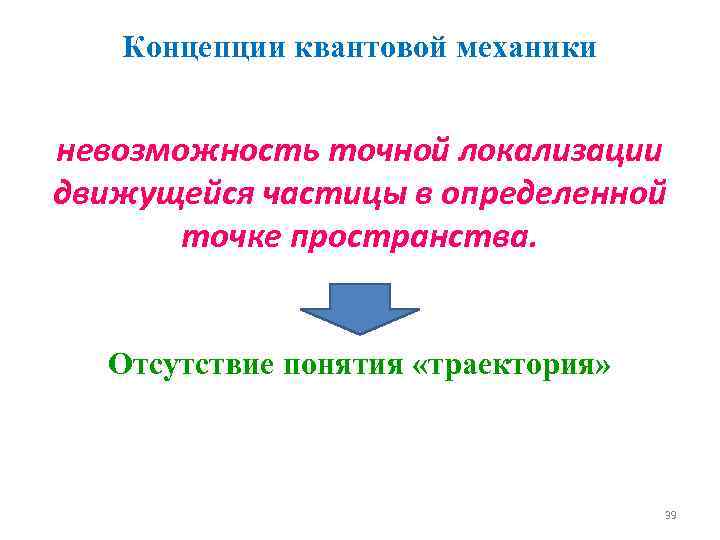 Концепции квантовой механики

невозможность точной локализации движущейся частицы в определенной точке пространства.

Отсутствие понятия «траектория»

39